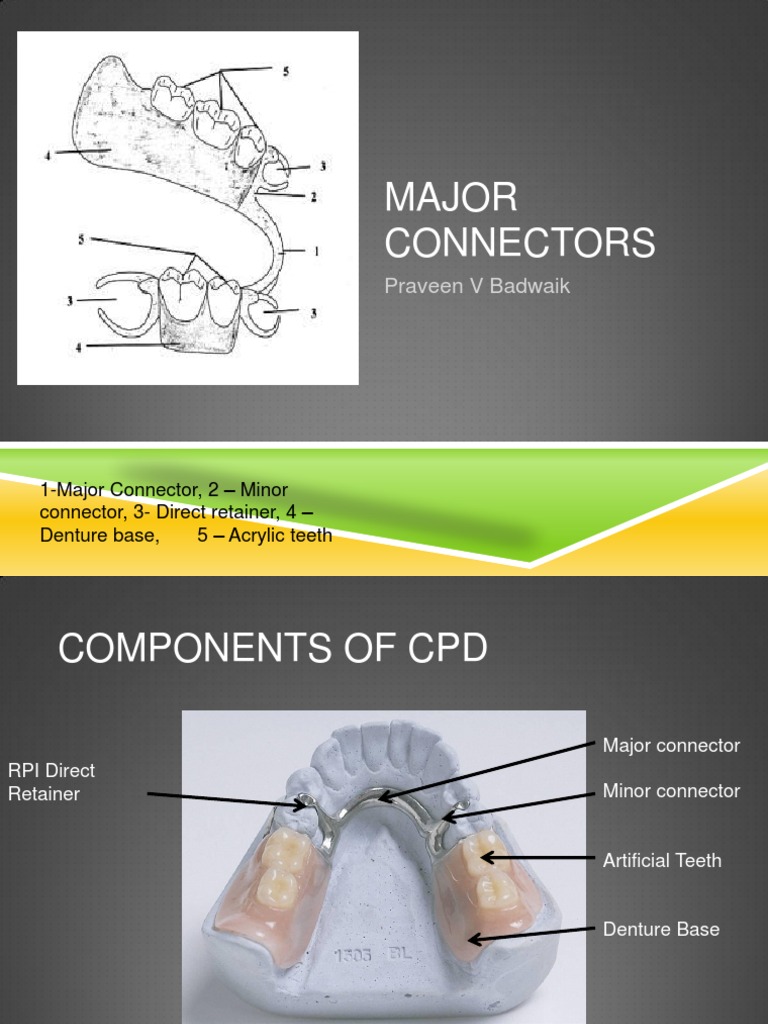 5

4

3

2

5

1

3

3

4

MAJOR CONNECTORS

Praveen V Badwaik

1-Major Connector, 2 – Minor connector, 3- Direct retainer, 4 – Denture base, 5 – Acrylic teeth

COMPONENTS OF CPD

RPI Direct Retainer

Major connector

Minor connector

Artificial Teeth

Denture Base

1303 BL